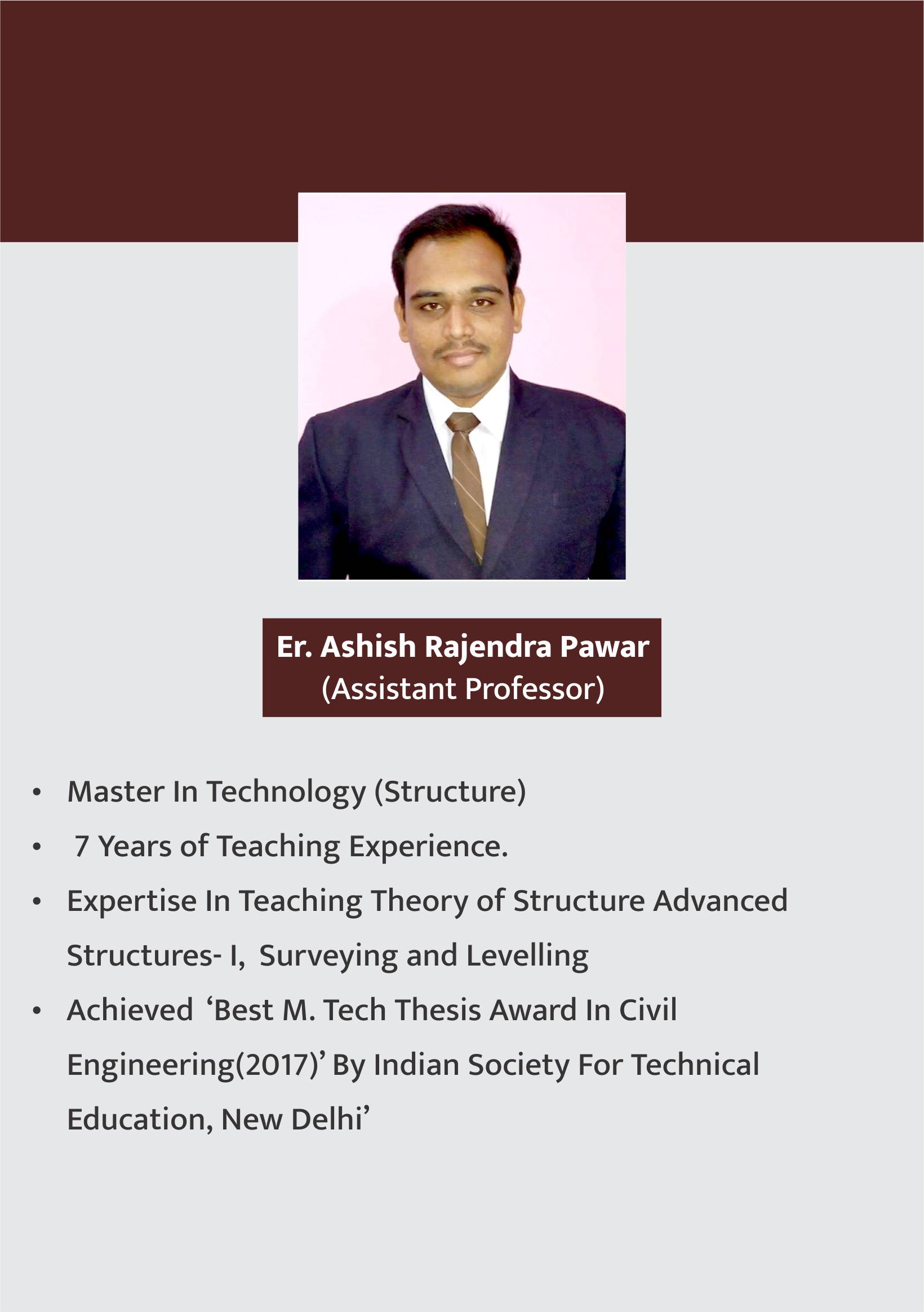 Er. Ashish Rajendra Pawar
(Assistant Professor)

• Master In Technology (Structure)
• 7 Years of Teaching Experience.
• Expertise In Teaching Theory of Structure Advanced Structures- I, Surveying and Levelling
• Achieved ‘Best M. Tech Thesis Award In Civil Engineering(2017)’ By Indian Society For Technical Education, New Delhi’